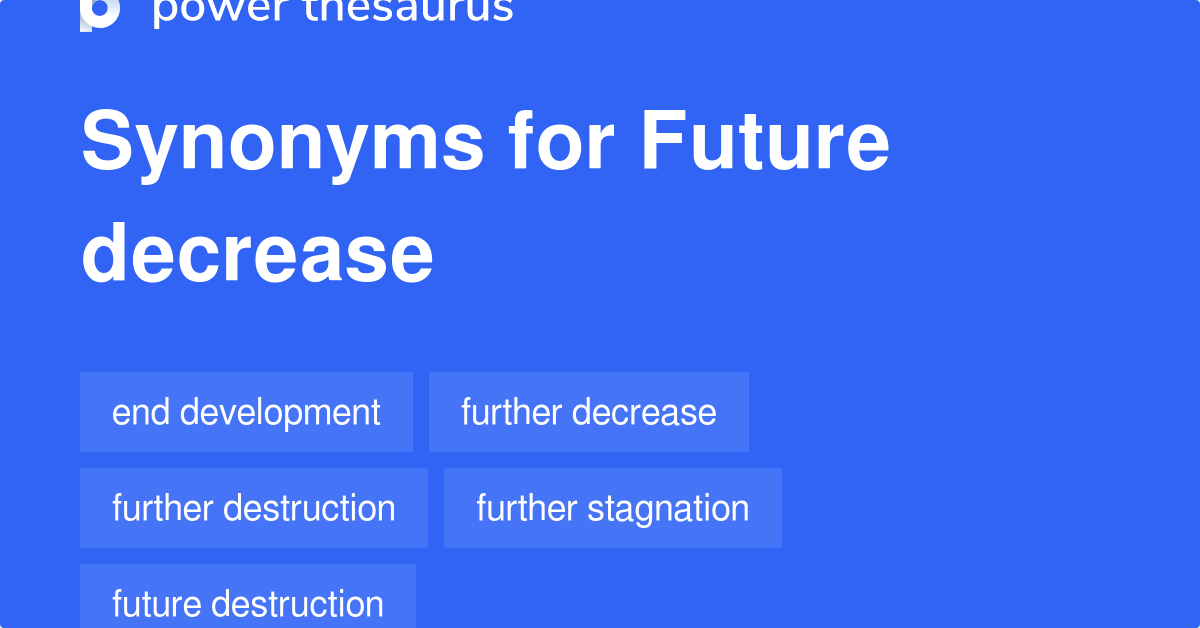 power thesaurus

Synonyms for Future decrease

end development
further decrease
further destruction
further stagnation
future destruction